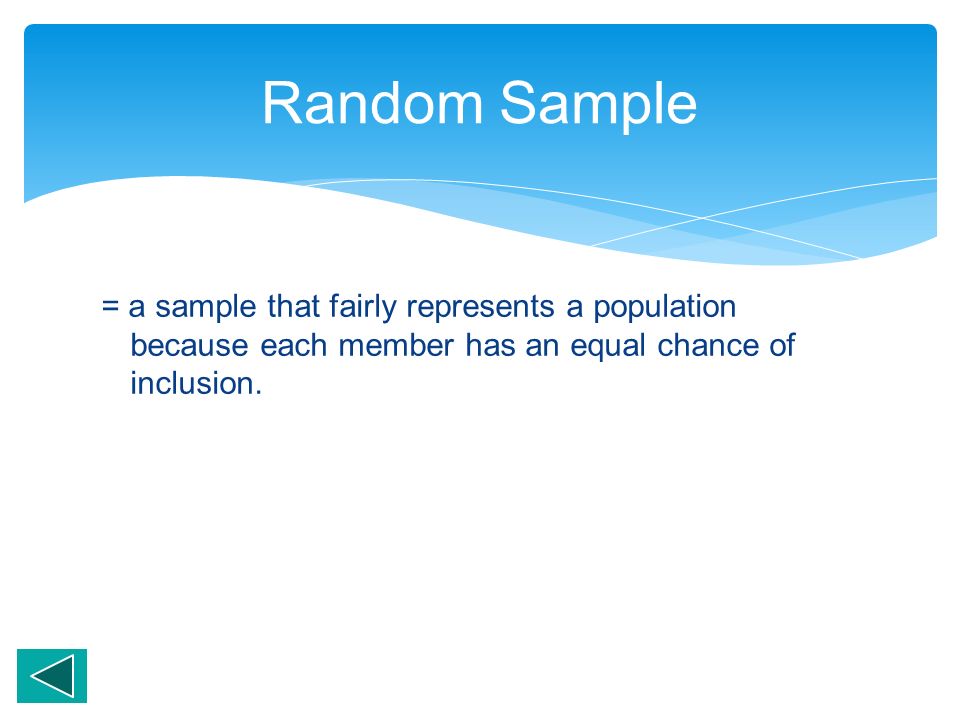 Random Sample

= a sample that fairly represents a population because each member has an equal chance of inclusion.